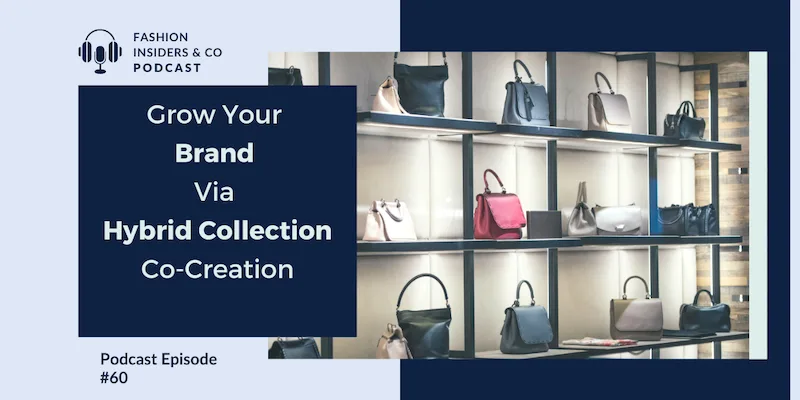 FASHION INSIDERS & CO PODCAST

Grow Your Brand Via Hybrid Collection Co-Creation

Podcast Episode #60